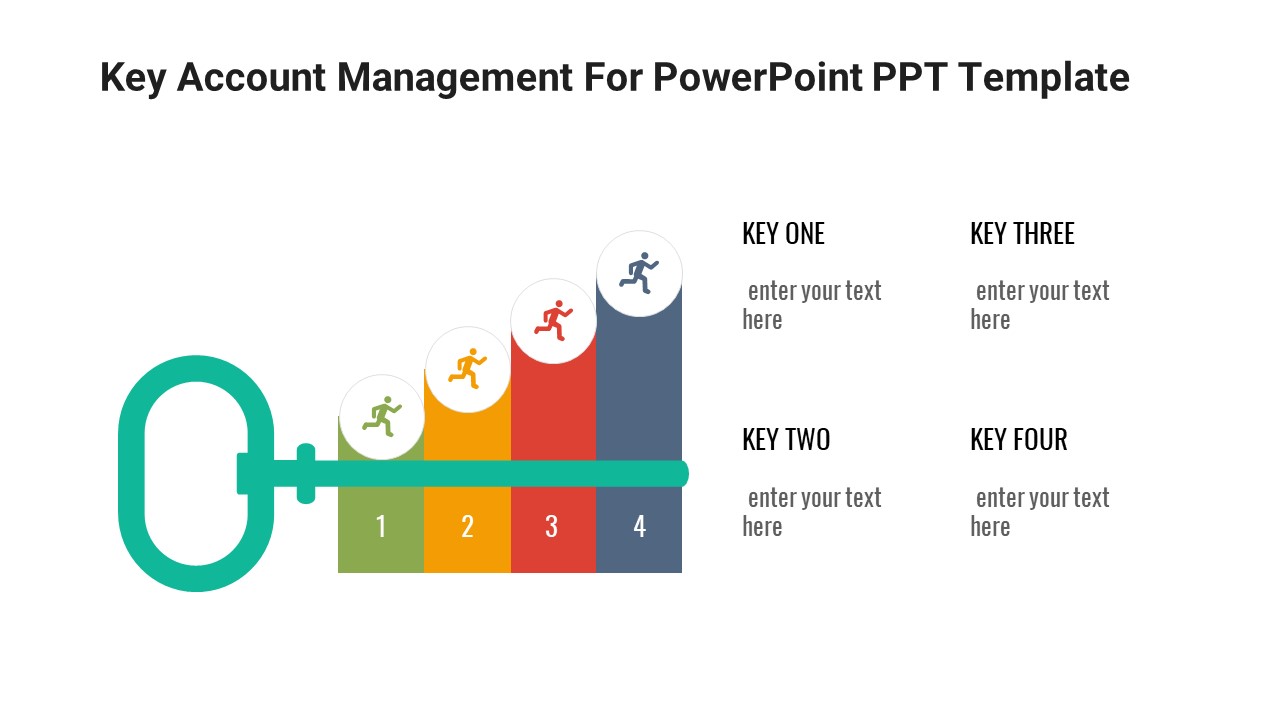 Key Account Management For PowerPoint PPT Template

1 2 3 4

KEY ONE

enter your text here

KEY TWO

enter your text here

KEY THREE

enter your text here

KEY FOUR

enter your text here